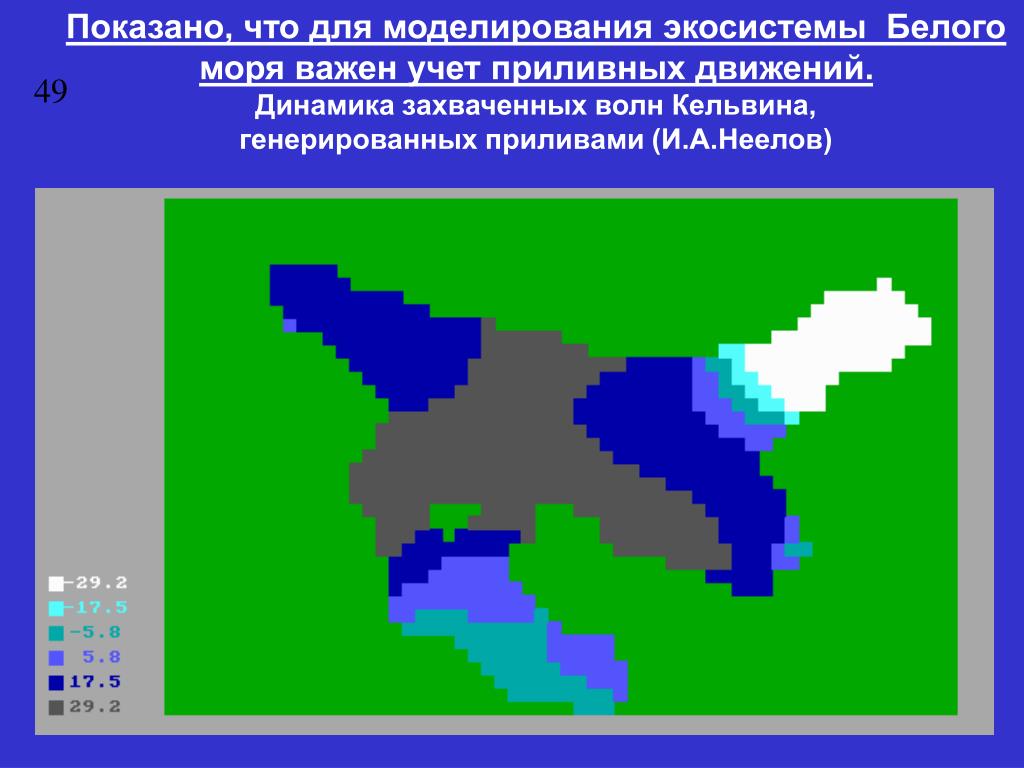 Показано, что для моделирования экосистемы Белого моря важен учет приливных движений.

49

Динамика захваченных волн Кельвина, генерированных приливами (И.А.Неелов)

-29.2
-17.5
-5.8
5.8
17.5
29.2